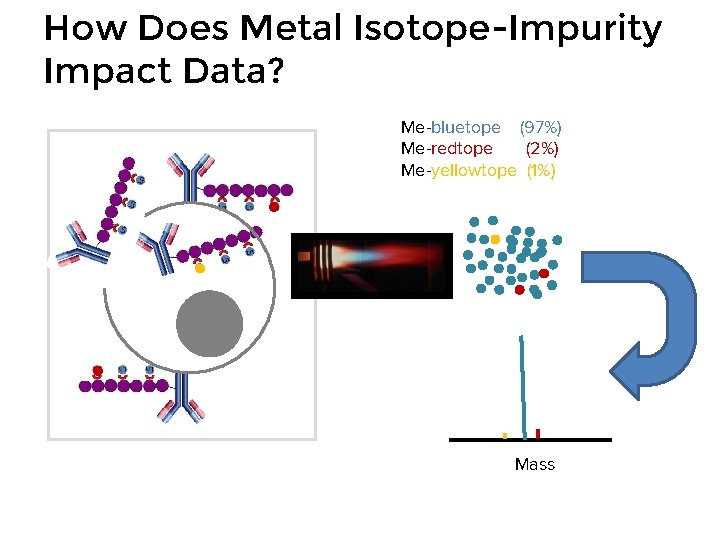 How Does Metal Isotope-Impurity Impact Data?

Me-bluetope (97%)
Me-redtope (2%)
Me-yellowtope (1%)

Mass